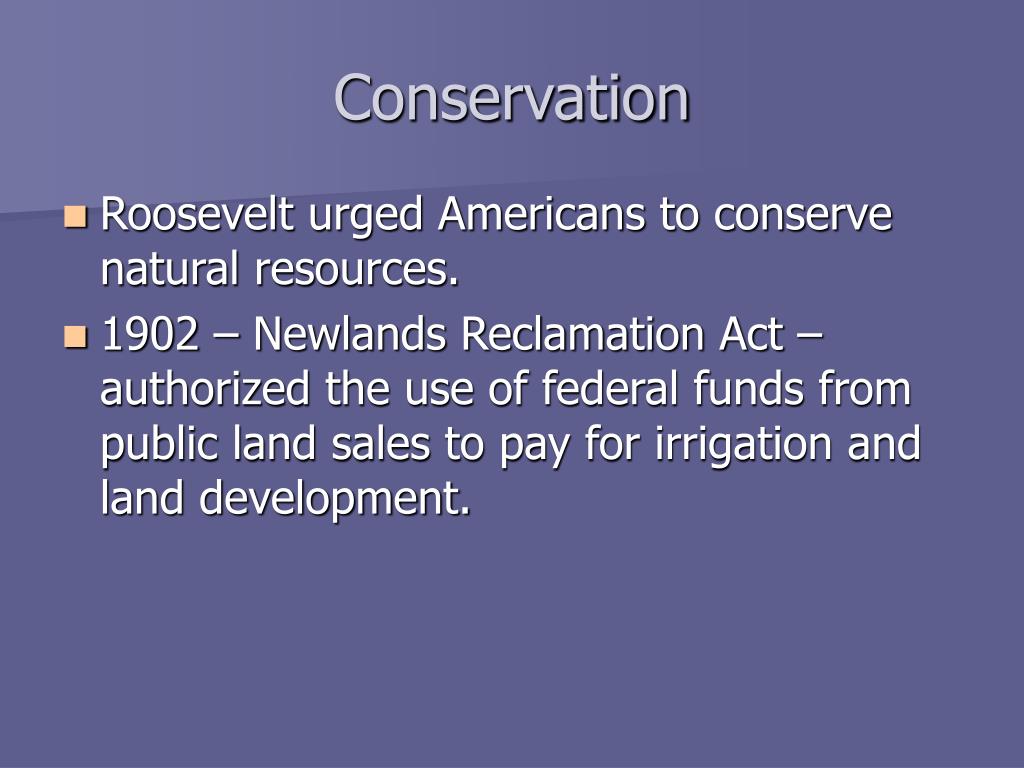 Conservation

- Roosevelt urged Americans to conserve natural resources.
- 1902 – Newlands Reclamation Act – authorized the use of federal funds from public land sales to pay for irrigation and land development.